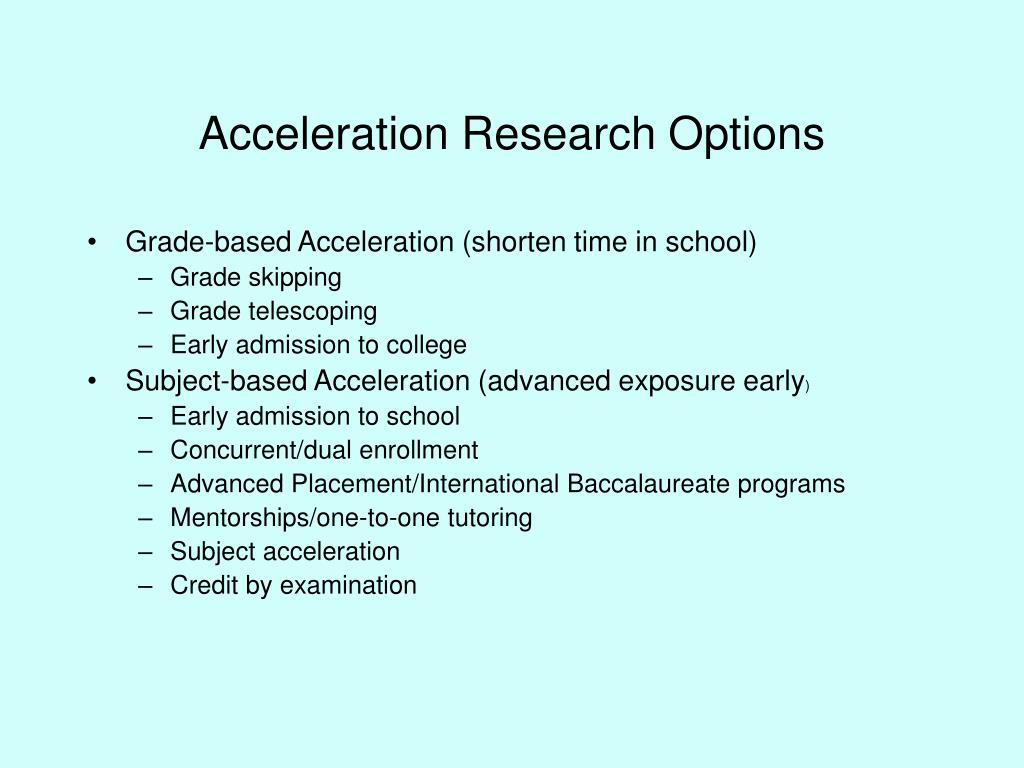 Acceleration Research Options

• Grade-based Acceleration (shorten time in school)
  – Grade skipping
  – Grade telescoping
  – Early admission to college
• Subject-based Acceleration (advanced exposure early)
  – Early admission to school
  – Concurrent/dual enrollment
  – Advanced Placement/International Baccalaureate programs
  – Mentorships/one-to-one tutoring
  – Subject acceleration
  – Credit by examination